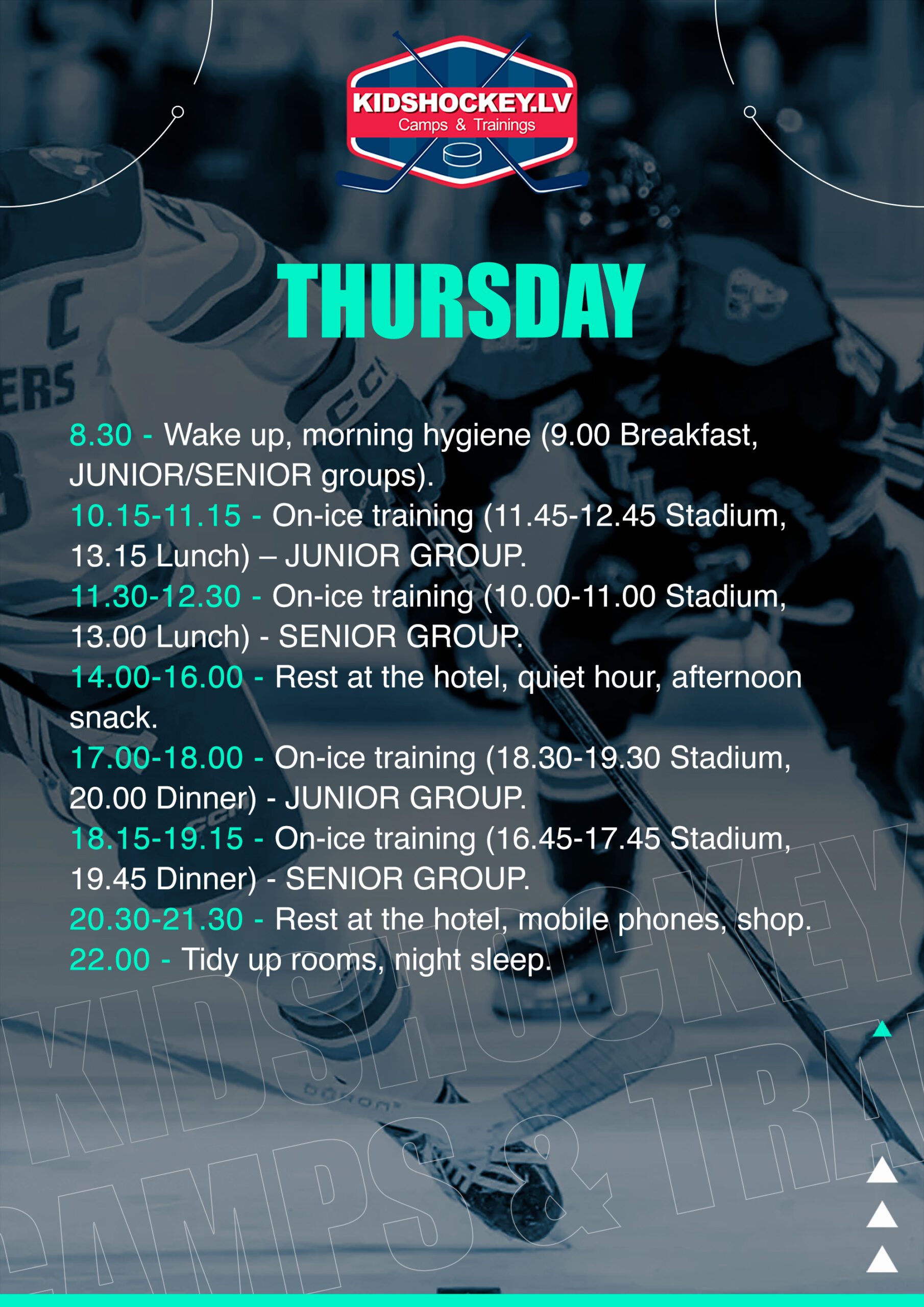 KIDSHOCKEY.LV
Camps & Trainings

THURSDAY

8.30 - Wake up, morning hygiene (9.00 Breakfast, JUNIOR/SENIOR groups).
10.15-11.15 - On-ice training (11.45-12.45 Stadium, 13.15 Lunch) – JUNIOR GROUP.
11.30-12.30 - On-ice training (10.00-11.00 Stadium, 13.00 Lunch) - SENIOR GROUP.
14.00-16.00 - Rest at the hotel, quiet hour, afternoon snack.
17.00-18.00 - On-ice training (18.30-19.30 Stadium, 20.00 Dinner) - JUNIOR GROUP.
18.15-19.15 - On-ice training (16.45-17.45 Stadium, 19.45 Dinner) - SENIOR GROUP.
20.30-21.30 - Rest at the hotel, mobile phones, shop.
22.00 - Tidy up rooms, night sleep.

KIDSHOCKEY
CAMPS & TRA